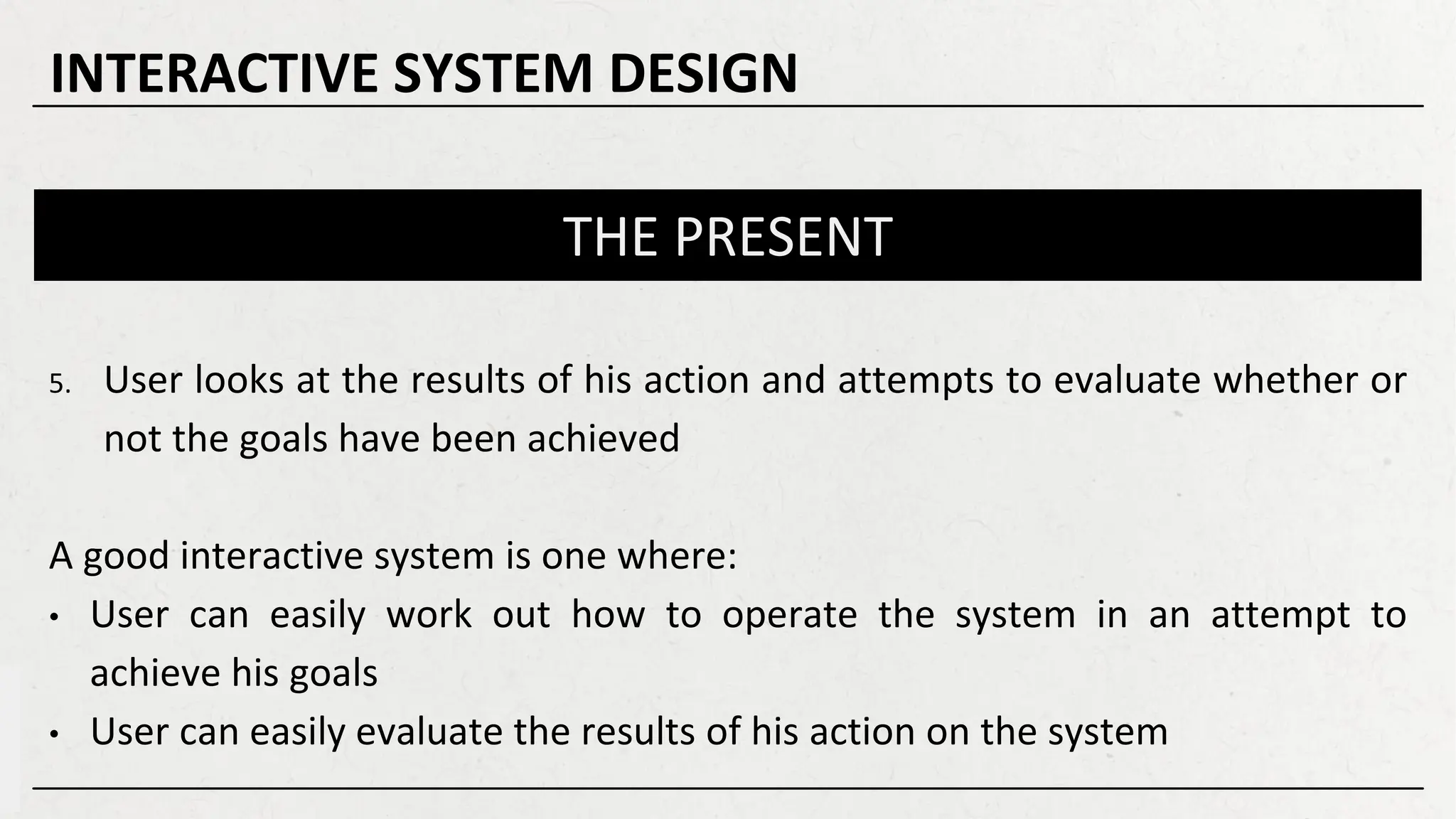 INTERACTIVE SYSTEM DESIGN

THE PRESENT

5. User looks at the results of his action and attempts to evaluate whether or not the goals have been achieved

A good interactive system is one where:
• User can easily work out how to operate the system in an attempt to achieve his goals
• User can easily evaluate the results of his action on the system